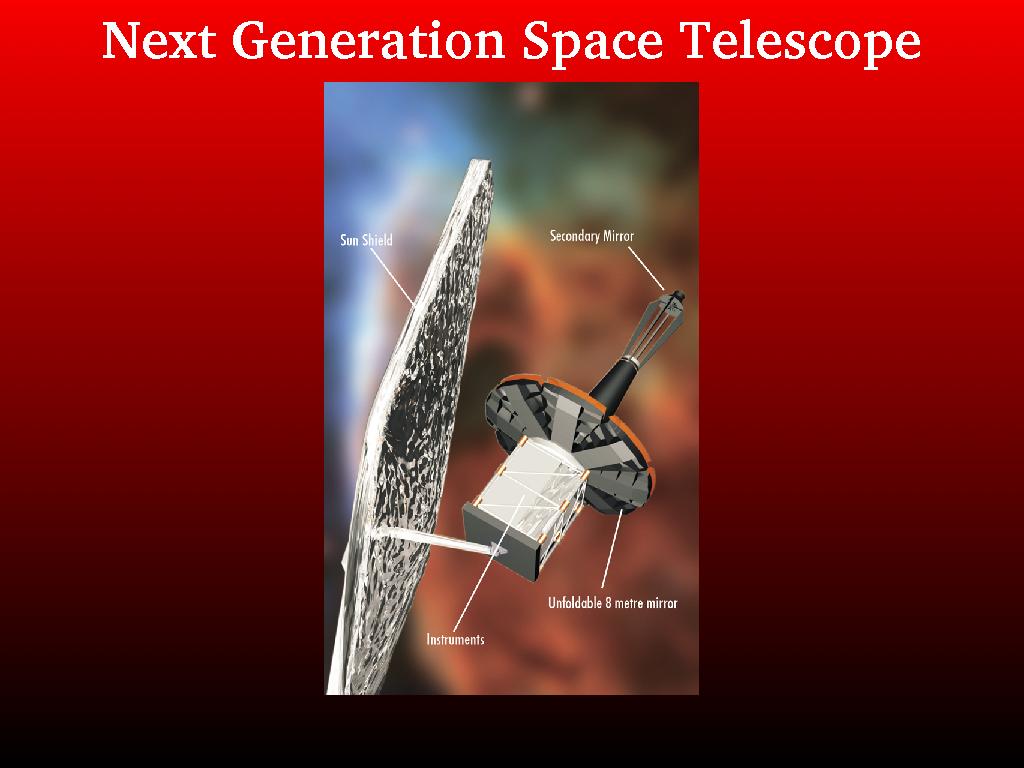 Next Generation Space Telescope

Sun Shield

Secondary Mirror

Unfoldable 8 metre mirror

Instruments